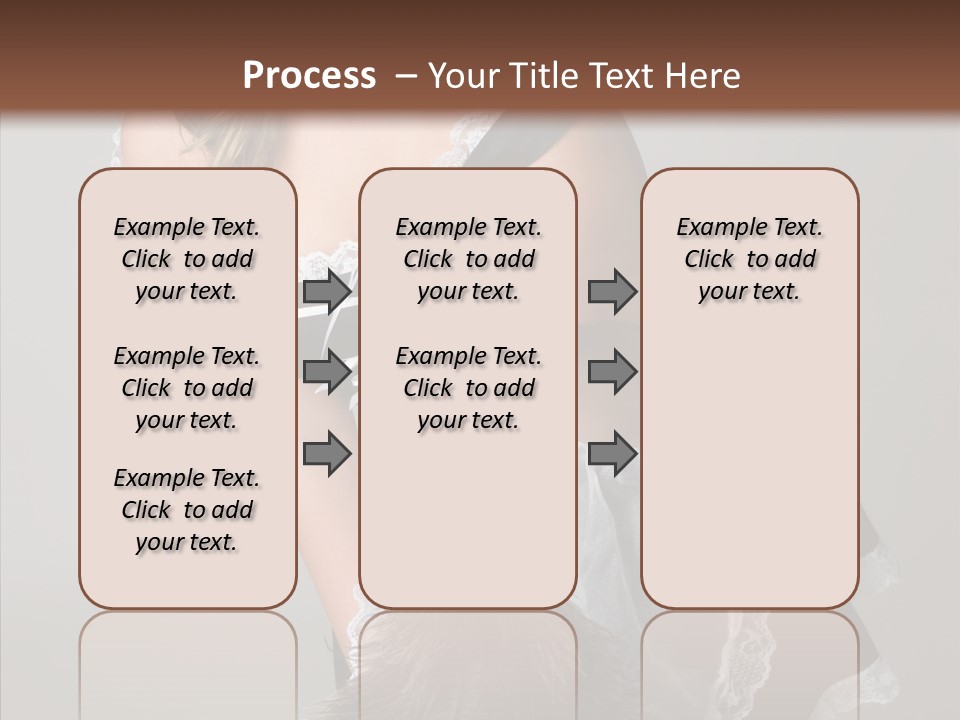 Process – Your Title Text Here

Example Text. Click to add your text.

Example Text. Click to add your text.

Example Text. Click to add your text.

Example Text. Click to add your text.

Example Text. Click to add your text.

Example Text. Click to add your text.